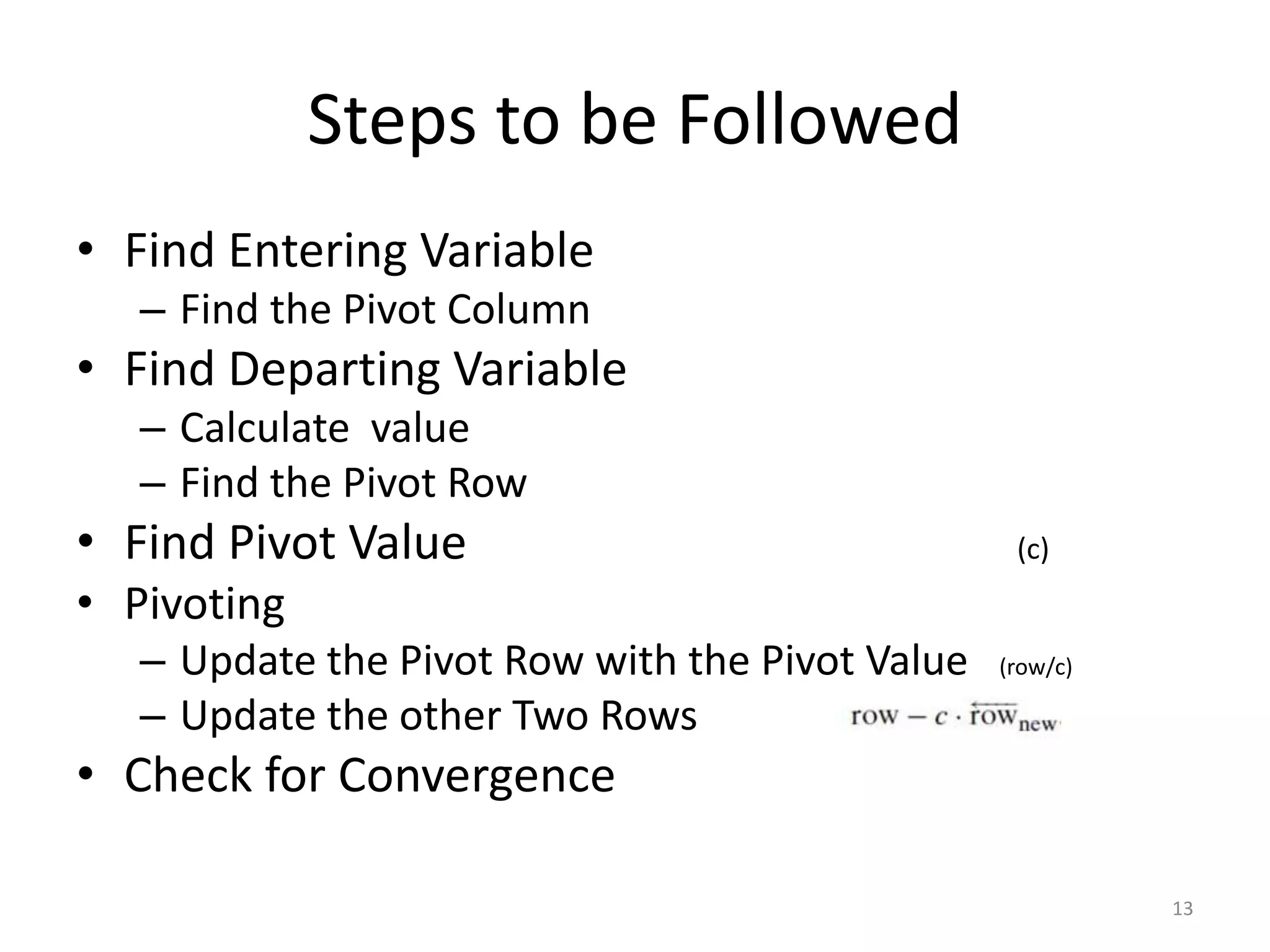 Steps to be Followed

• Find Entering Variable
  – Find the Pivot Column
• Find Departing Variable
  – Calculate  value
  – Find the Pivot Row
• Find Pivot Value (c)
• Pivoting
  – Update the Pivot Row with the Pivot Value (row/c)
  – Update the other Two Rows $\text{row} - c \cdot \overleftarrow{\text{row}}_{\text{new}}$
• Check for Convergence

13